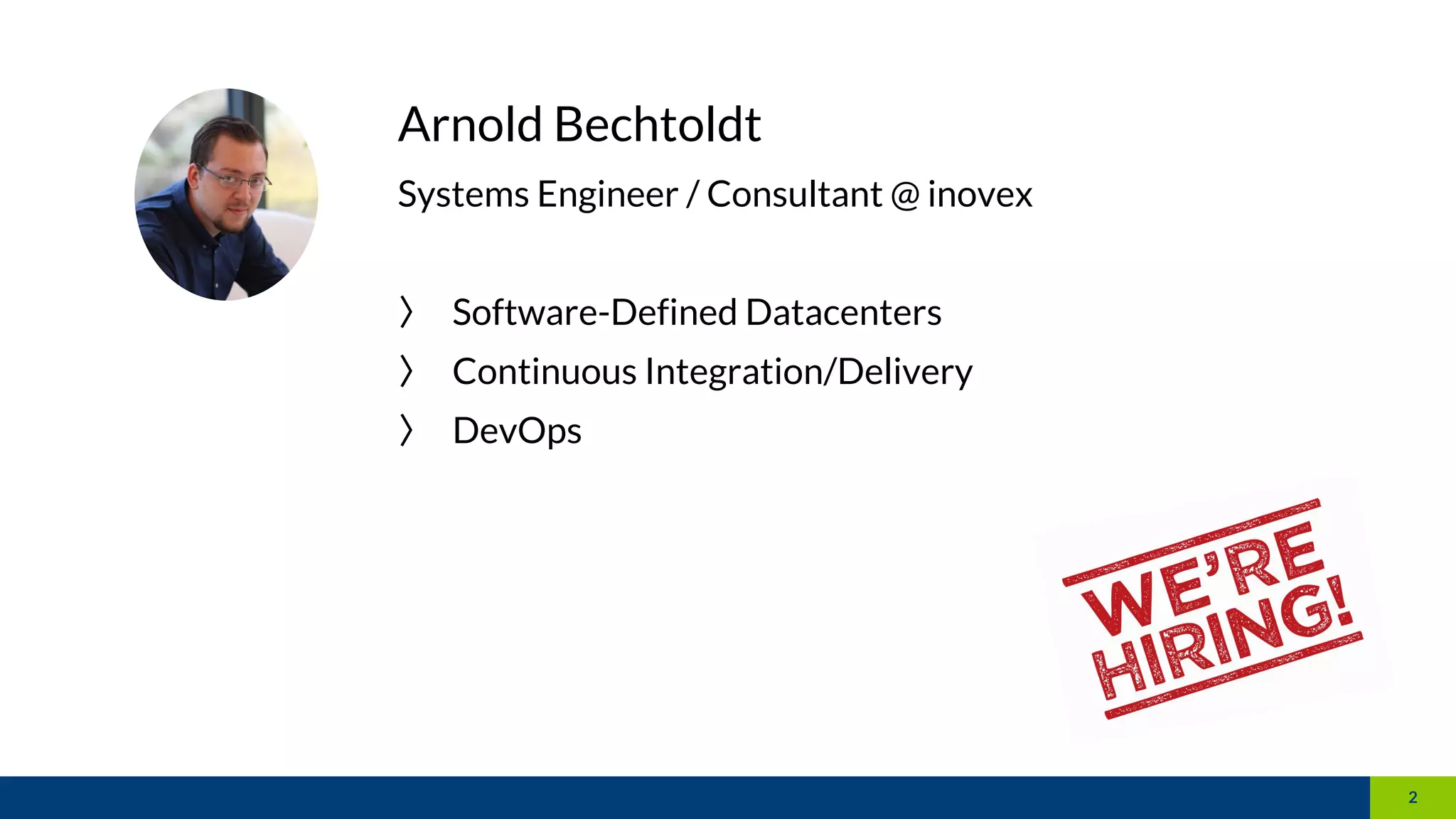 Arnold Bechtoldt

Systems Engineer / Consultant @ inovex

〉 Software-Defined Datacenters
〉 Continuous Integration/Delivery
〉 DevOps

WE'RE HIRING!

2